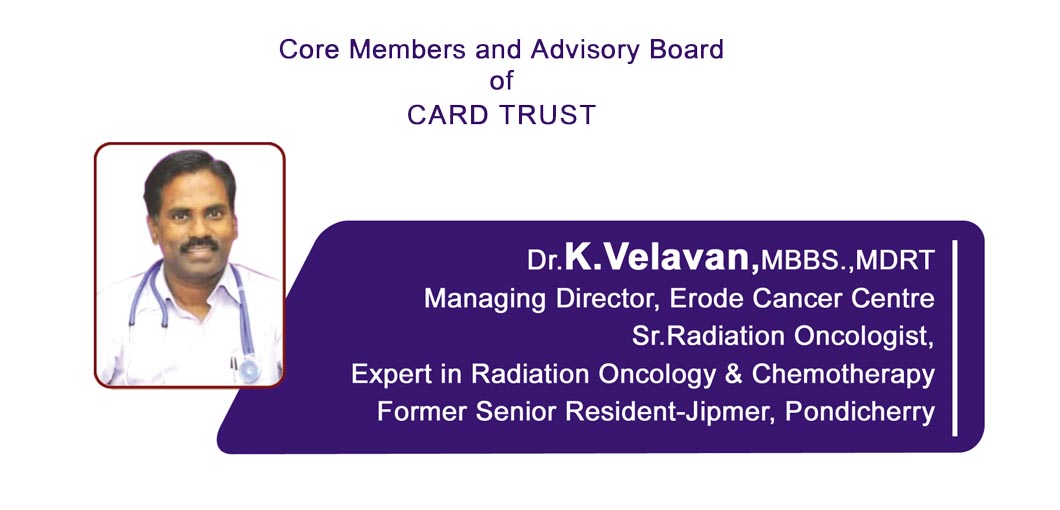 Core Members and Advisory Board
of
CARD TRUST

Dr.K.Velavan,MBBS.,MDRT
Managing Director, Erode Cancer Centre
Sr.Radiation Oncologist,
Expert in Radiation Oncology & Chemotherapy
Former Senior Resident-Jipmer, Pondicherry